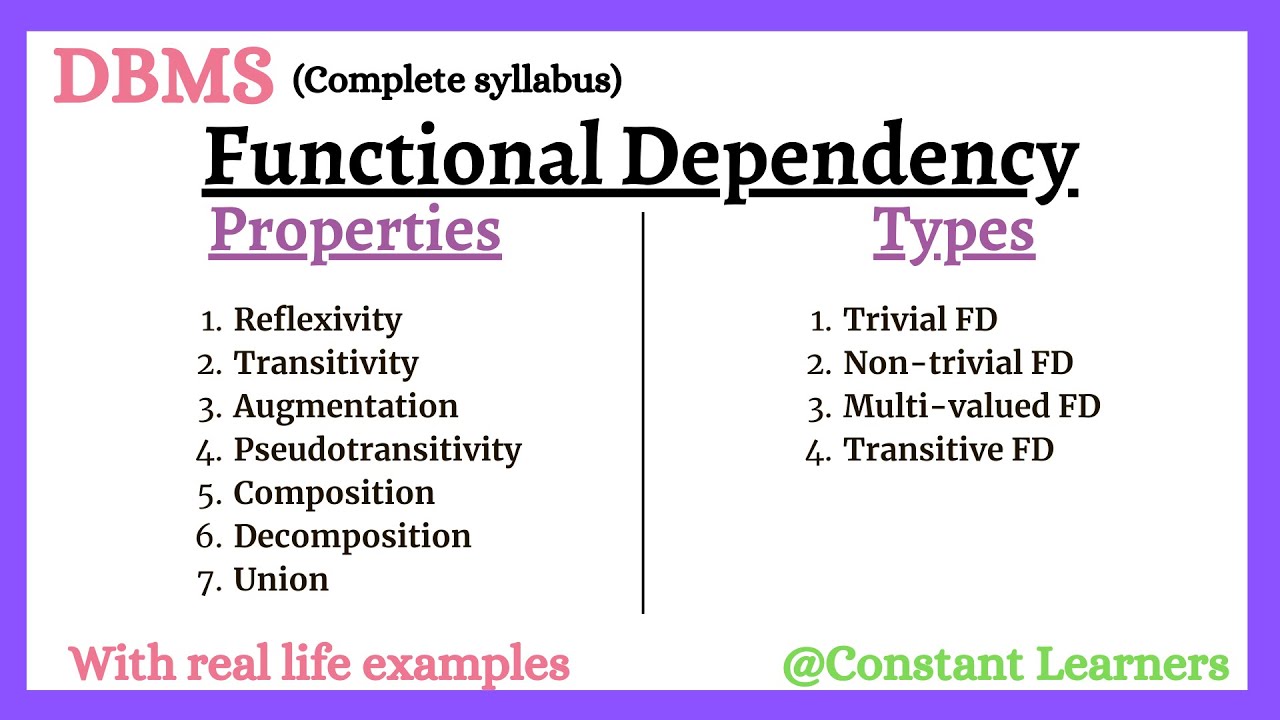 DBMS (Complete syllabus)

Functional Dependency

Properties

1. Reflexivity
2. Transitivity
3. Augmentation
4. Pseudotransitivity
5. Composition
6. Decomposition
7. Union

Types

1. Trivial FD
2. Non-trivial FD
3. Multi-valued FD
4. Transitive FD

With real life examples

@Constant Learners